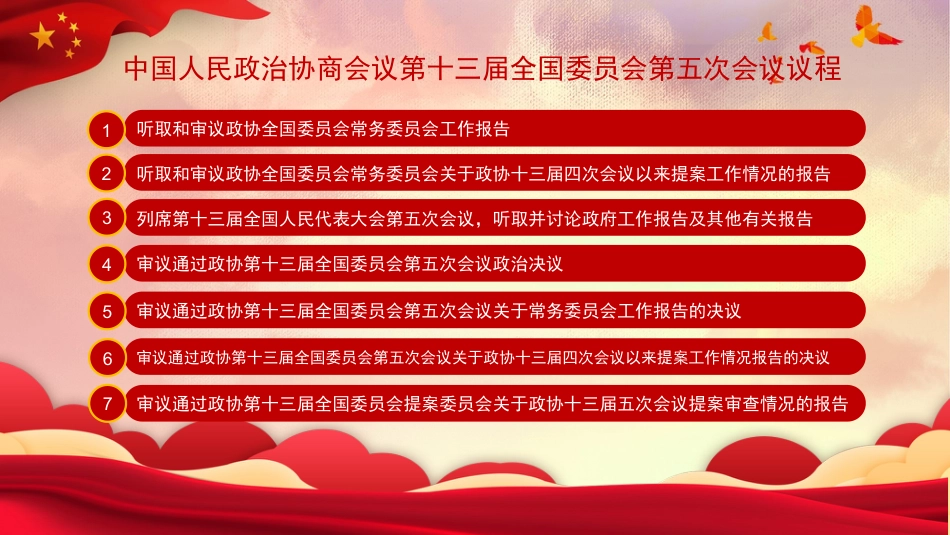 中国人民政治协商会议第十三届全国委员会第五次会议议程

1 听取和审议政协全国委员会常务委员会工作报告

2 听取和审议政协全国委员会常务委员会关于政协十三届四次会议以来提案工作情况的报告

3 列席第十三届全国人民代表大会第五次会议，听取并讨论政府工作报告及其他有关报告

4 审议通过政协第十三届全国委员会第五次会议政治决议

5 审议通过政协第十三届全国委员会第五次会议关于常务委员会工作报告的决议

6 审议通过政协第十三届全国委员会第五次会议关于政协十三届四次会议以来提案工作情况报告的决议

7 审议通过政协第十三届全国委员会提案委员会关于政协十三届五次会议提案审查情况的报告